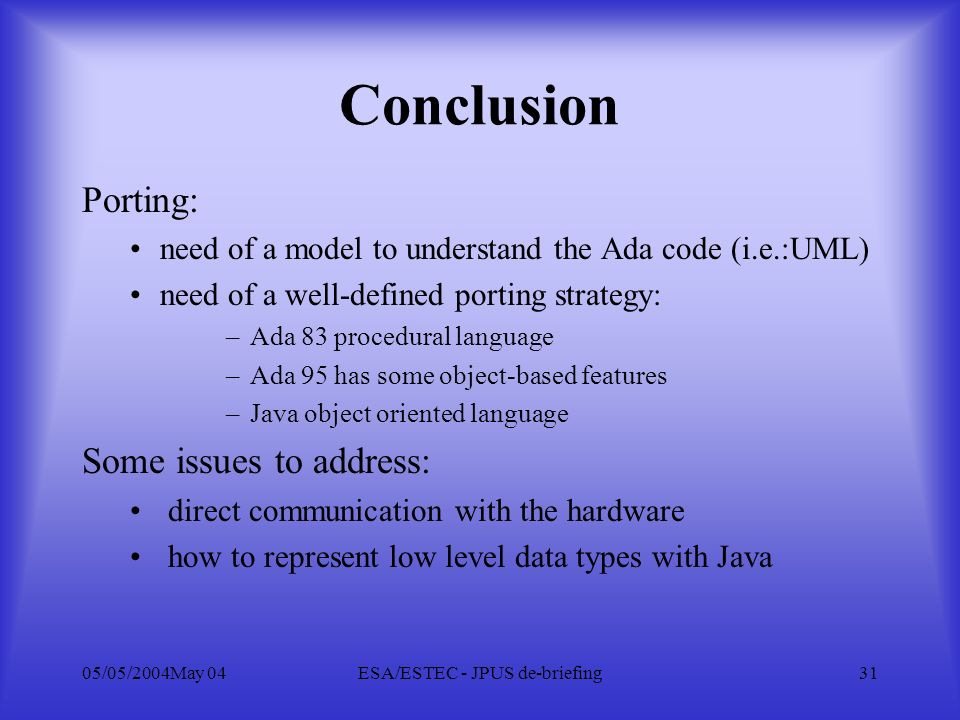 Conclusion

Porting:

• need of a model to understand the Ada code (i.e.:UML)

• need of a well-defined porting strategy:

– Ada 83 procedural language

– Ada 95 has some object-based features

– Java object oriented language

Some issues to address:

• direct communication with the hardware

• how to represent low level data types with Java

05/05/2004May 04

ESA/ESTEC - JPUS de-briefing

31